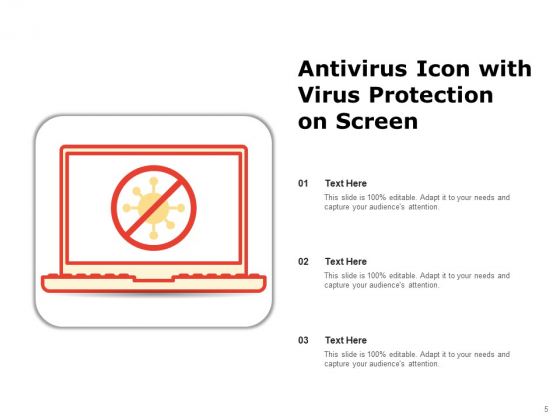 Antivirus Icon with Virus Protection on Screen

01 Text Here
This slide is 100% editable. Adapt it to your needs and capture your audience's attention.

02 Text Here
This slide is 100% editable. Adapt it to your needs and capture your audience's attention.

03 Text Here
This slide is 100% editable. Adapt it to your needs and capture your audience's attention.

5